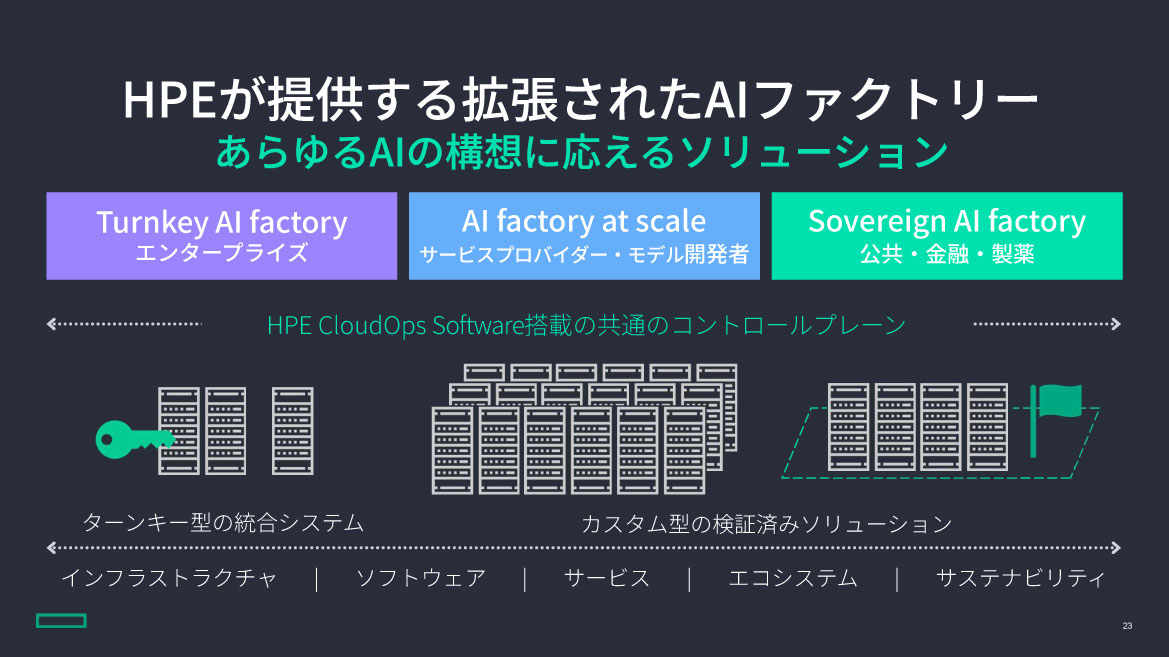 HPEが提供する拡張されたAIファクトリー
あらゆるAIの構想に応えるソリューション

Turnkey AI factory
エンタープライズ

AI factory at scale
サービスプロバイダー・モデル開発者

Sovereign AI factory
公共・金融・製薬

HPE CloudOps Software搭載の共通のコントロールプレーン

ターンキー型の統合システム

カスタム型の検証済みソリューション

インフラストラクチャ | ソフトウェア | サービス | エコシステム | サステナビリティ

23